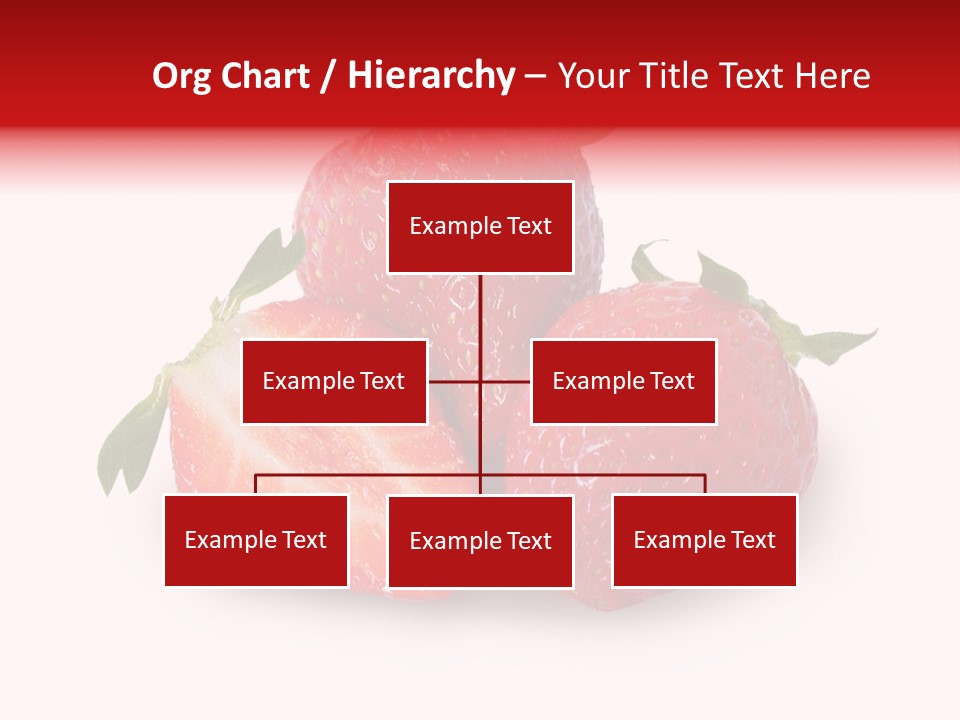 Org Chart / Hierarchy – Your Title Text Here

Example Text

Example Text

Example Text

Example Text

Example Text

Example Text